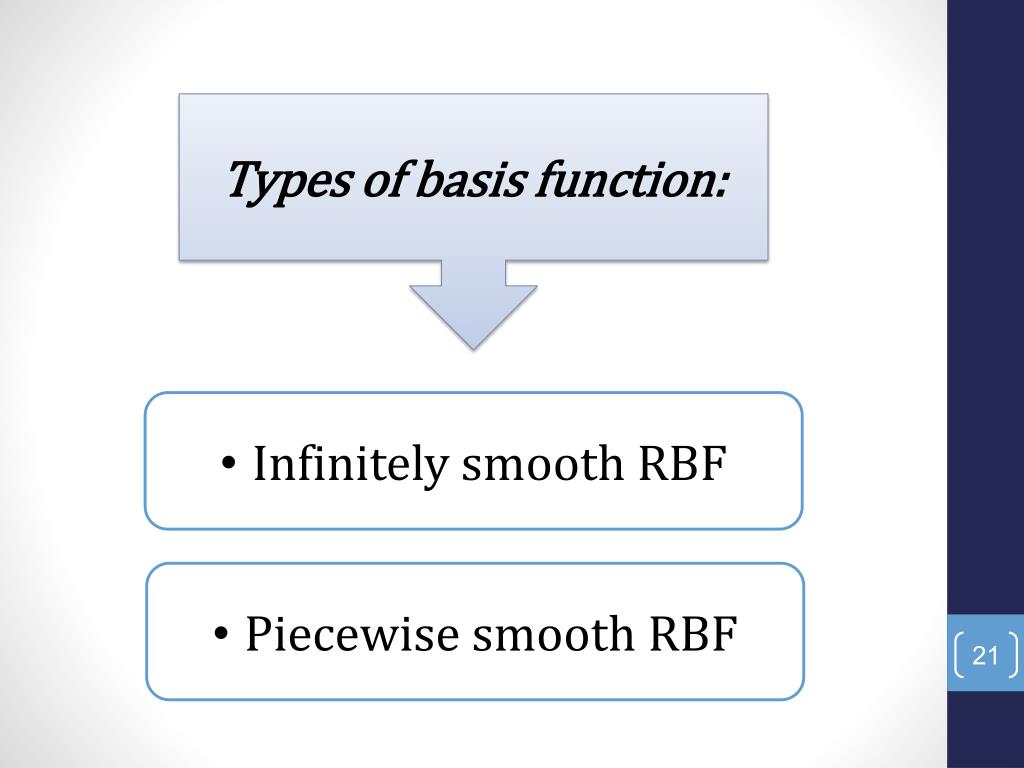 Types of basis function:

• Infinitely smooth RBF

• Piecewise smooth RBF

21